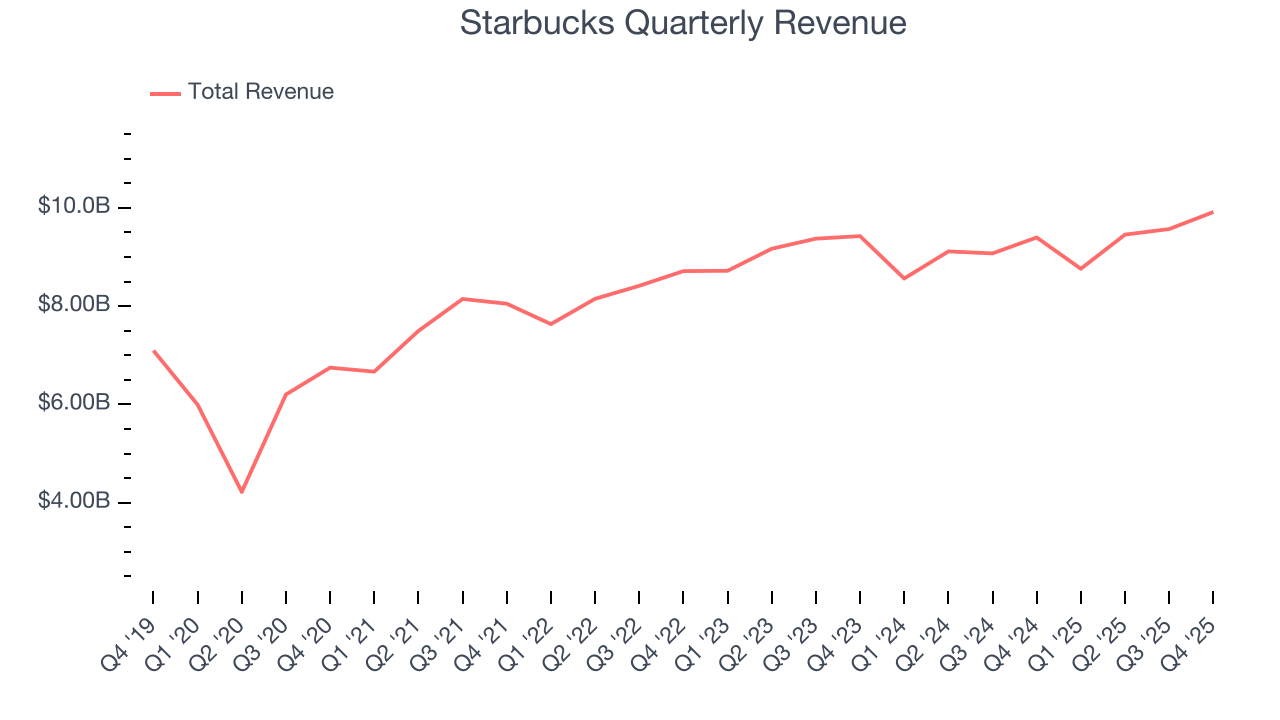 Starbucks Quarterly Revenue

Total Revenue

$10.0B
$8.00B
$6.00B
$4.00B

Q4 '19
Q1 '20
Q2 '20
Q3 '20
Q4 '20
Q1 '21
Q2 '21
Q3 '21
Q4 '21
Q1 '22
Q2 '22
Q3 '22
Q4 '22
Q1 '23
Q2 '23
Q3 '23
Q4 '23
Q1 '24
Q2 '24
Q3 '24
Q4 '24
Q1 '25
Q2 '25
Q3 '25
Q4 '25